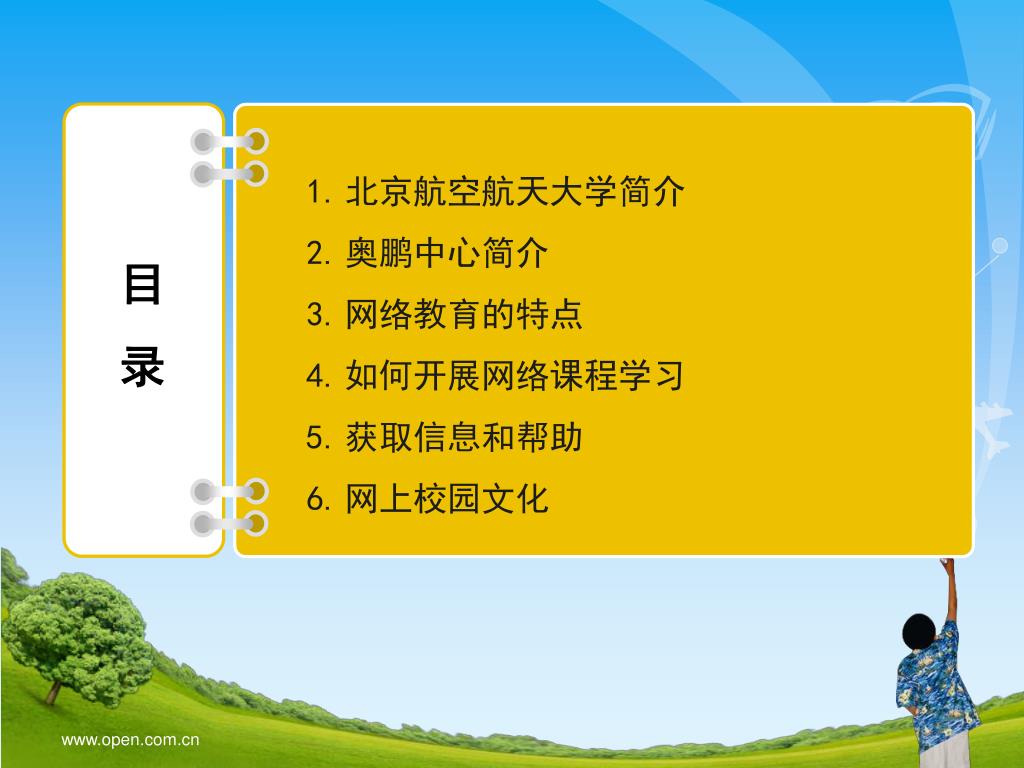 目
录

1. 北京航空航天大学简介
2. 奥鹏中心简介
3. 网络教育的特点
4. 如何开展网络课程学习
5. 获取信息和帮助
6. 网上校园文化

www.open.com.cn